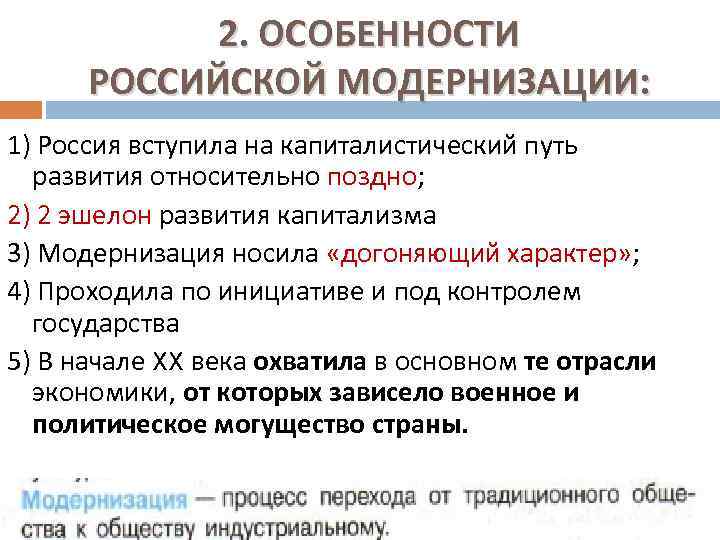 2. ОСОБЕННОСТИ РОССИЙСКОЙ МОДЕРНИЗАЦИИ:

1) Россия вступила на капиталистический путь развития относительно поздно;

2) 2 эшелон развития капитализма

3) Модернизация носила «догоняющий характер»;

4) Проходила по инициативе и под контролем государства

5) В начале XX века охватила в основном те отрасли экономики, от которых зависело военное и политическое могущество страны.

Модернизация — процесс перехода от традиционного общества к обществу индустриальному.